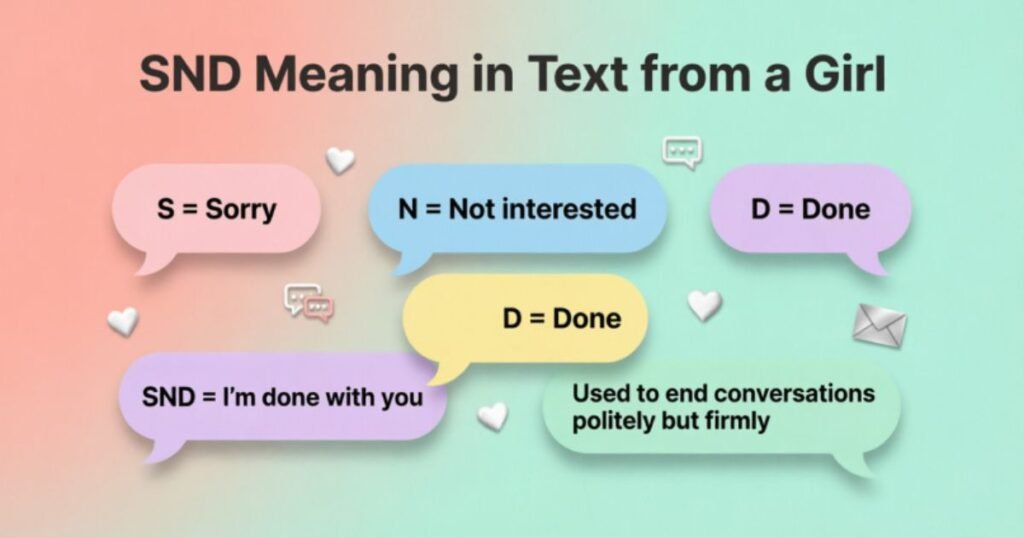 SND Meaning in Text from a Girl

S = Sorry

N = Not interested

D = Done

D = Done

SND = I'm done with you

Used to end conversations politely but firmly